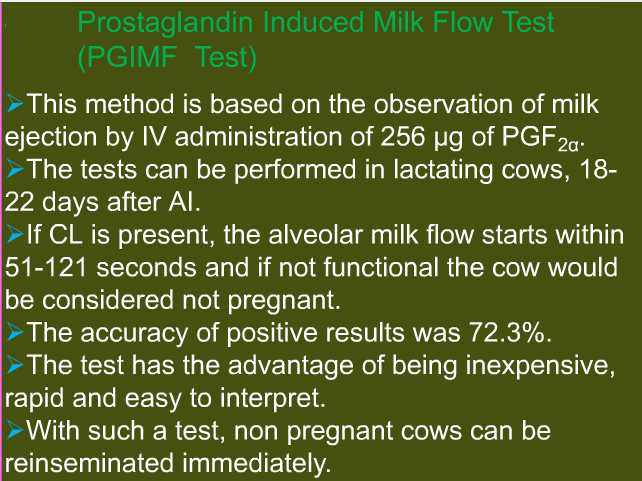 Prostaglandin Induced Milk Flow Test (PGIMF Test)

➢This method is based on the observation of milk ejection by IV administration of 256 µg of $PGF_{2\alpha}$.
➢The tests can be performed in lactating cows, 18-22 days after AI.
➢If CL is present, the alveolar milk flow starts within 51-121 seconds and if not functional the cow would be considered not pregnant.
➢The accuracy of positive results was 72.3%.
➢The test has the advantage of being inexpensive, rapid and easy to interpret.
➢With such a test, non pregnant cows can be reinseminated immediately.